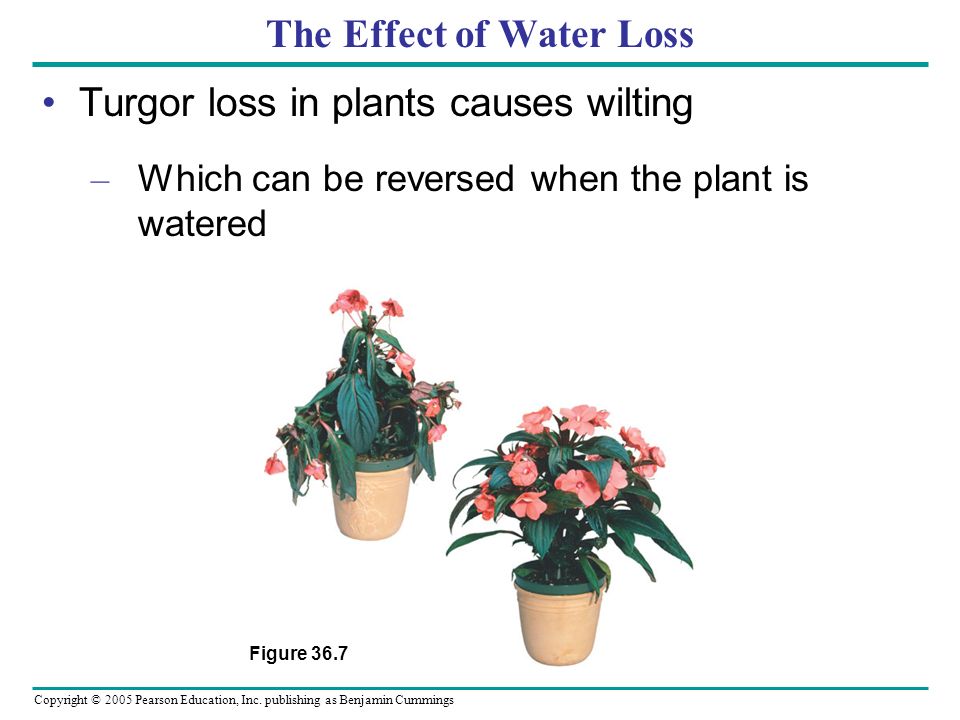 The Effect of Water Loss

• Turgor loss in plants causes wilting

– Which can be reversed when the plant is watered

Figure 36.7

Copyright © 2005 Pearson Education, Inc. publishing as Benjamin Cummings